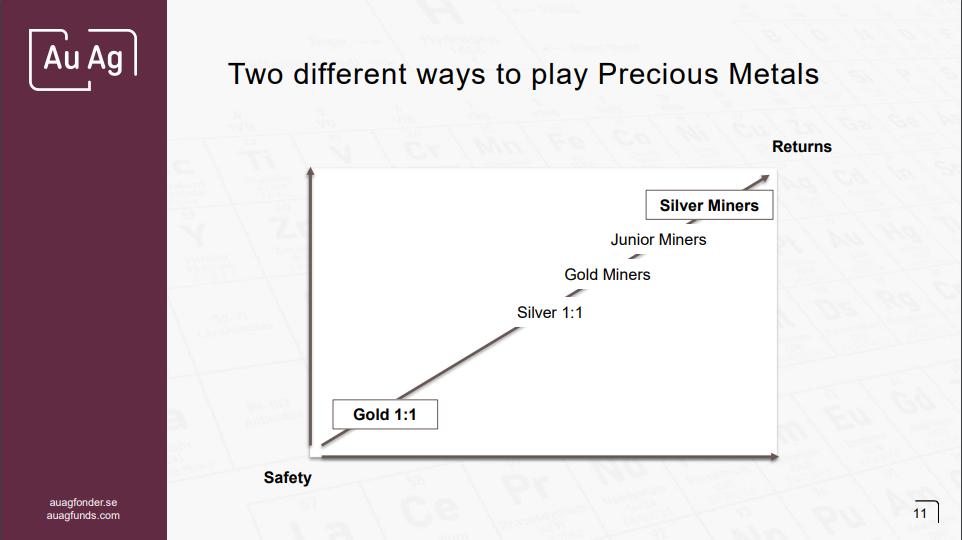 Au Ag

Two different ways to play Precious Metals

Returns

Silver Miners

Junior Miners

Gold Miners

Silver 1:1

Gold 1:1

Safety

auagfonder.se
auagfunds.com

11